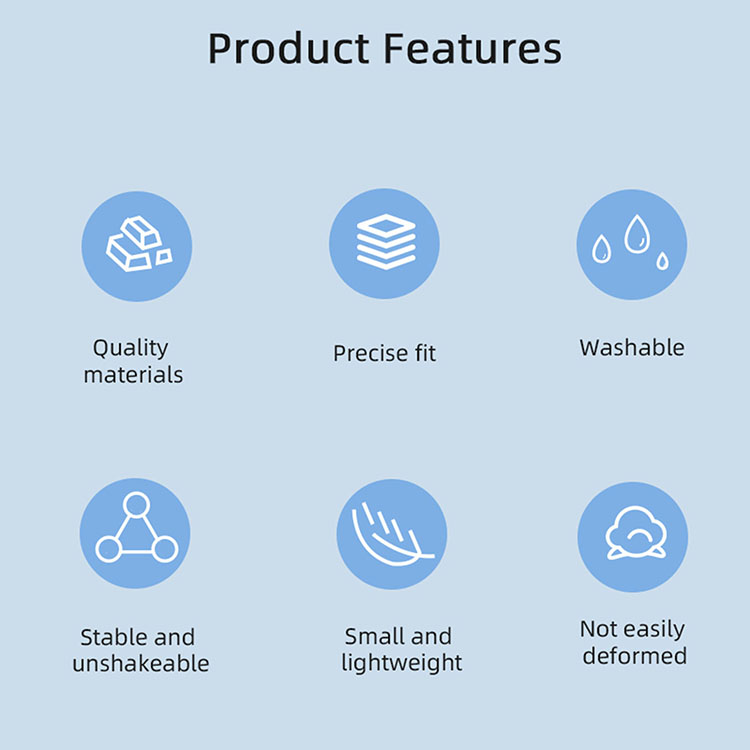 Product Features

Quality materials

Precise fit

Washable

Stable and unshakeable

Small and lightweight

Not easily deformed